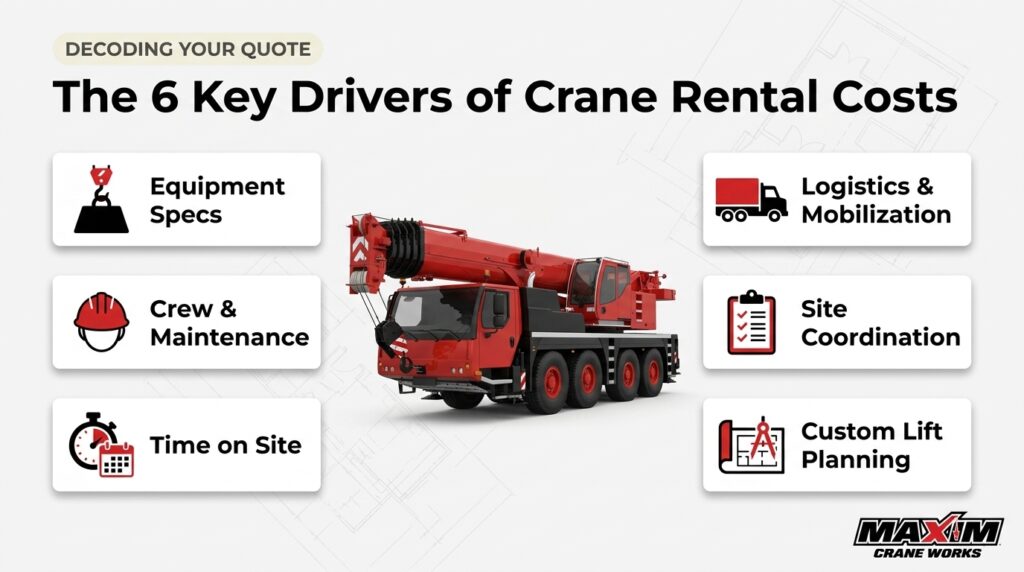 DECODING YOUR QUOTE

The 6 Key Drivers of Crane Rental Costs

Equipment Specs

Crew & Maintenance

Time on Site

Logistics & Mobilization

Site Coordination

Custom Lift Planning

MAXIM CRANE WORKS